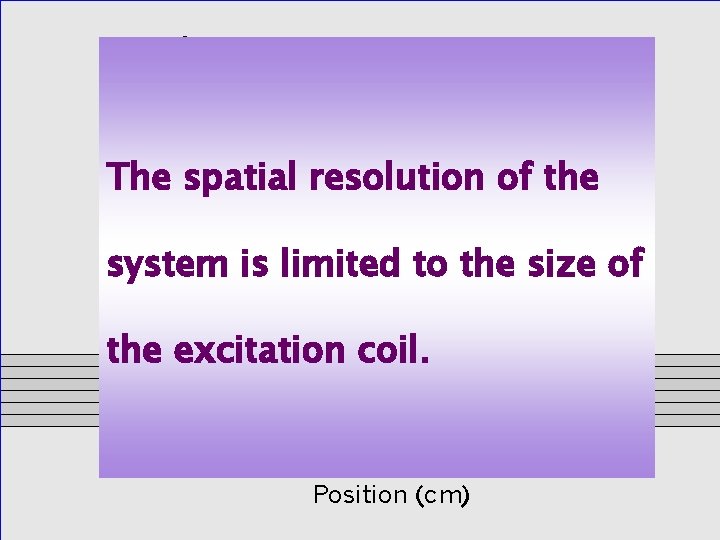 The spatial resolution of the system is limited to the size of the excitation coil.

Position (cm)